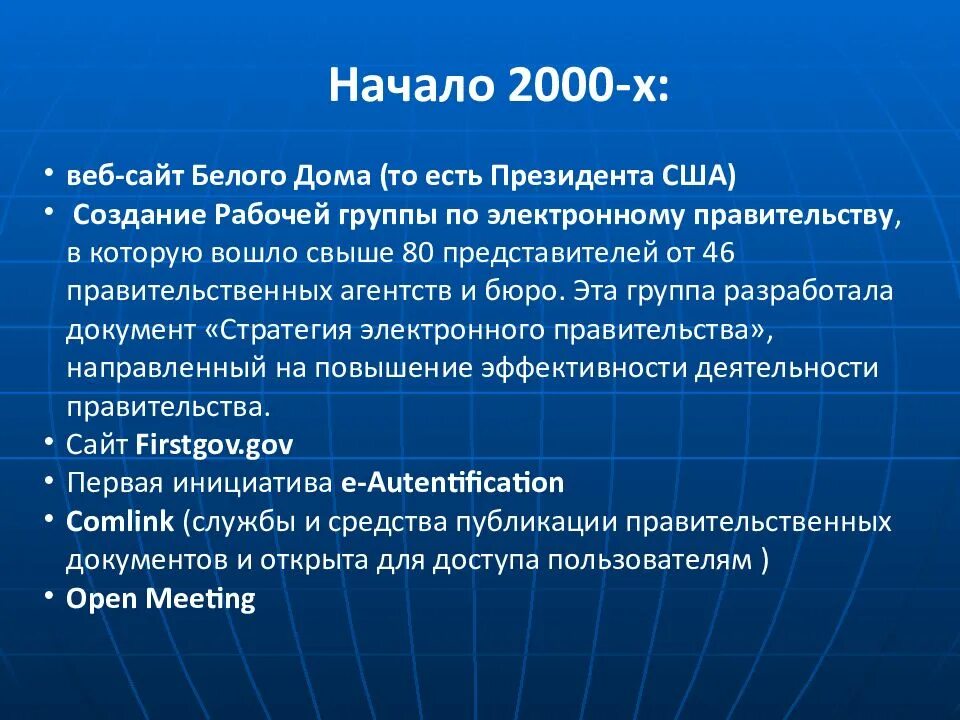 Начало 2000-х:

• веб-сайт Белого Дома (то есть Президента США)
• Создание Рабочей группы по электронному правительству, в которую вошло свыше 80 представителей от 46 правительственных агентств и бюро. Эта группа разработала документ «Стратегия электронного правительства», направленный на повышение эффективности деятельности правительства.
• Сайт Firstgov.gov
• Первая инициатива e-Autentification
• Comlink (службы и средства публикации правительственных документов и открыта для доступа пользователям )
• Open Meeting